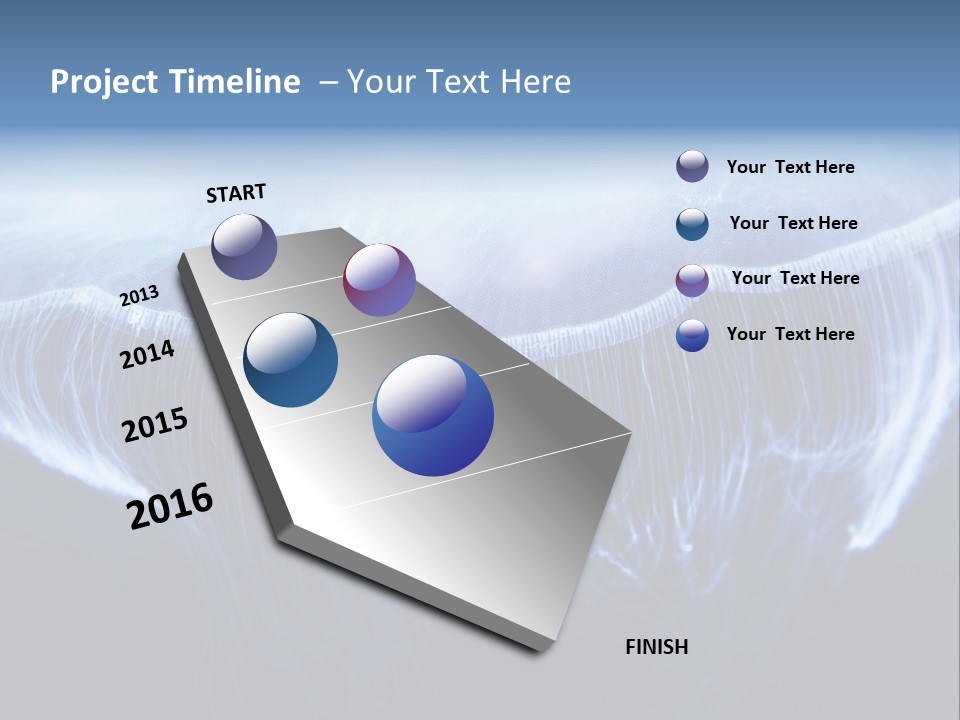 Project Timeline – Your Text Here

START

2013

2014

2015

2016

FINISH

Your Text Here

Your Text Here

Your Text Here

Your Text Here